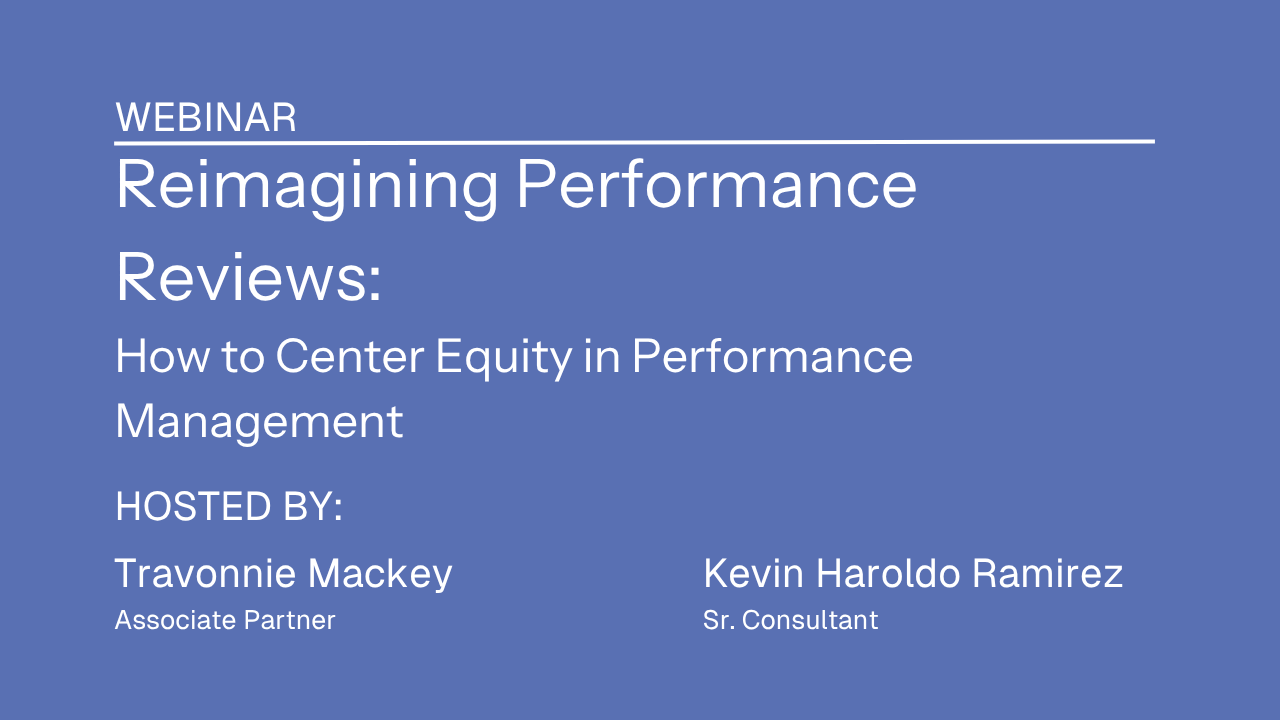 WEBINAR

Reimagining Performance Reviews:

How to Center Equity in Performance Management

HOSTED BY:

Travonnie Mackey
Associate Partner

Kevin Haroldo Ramirez
Sr. Consultant